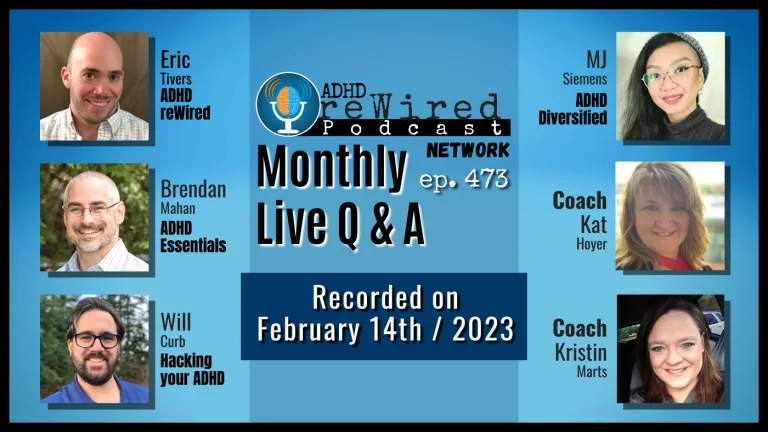 Eric
Tivers
ADHD
reWired

Brendan
Mahan
ADHD
Essentials

Will
Curb
Hacking
your ADHD

ADHD
reWired
Podcast
NETWORK

Monthly
Live Q & A
ep. 473

Recorded on
February 14th / 2023

MJ
Siemens
ADHD
Diversified

Coach
Kat
Hoyer

Coach
Kristin
Marts